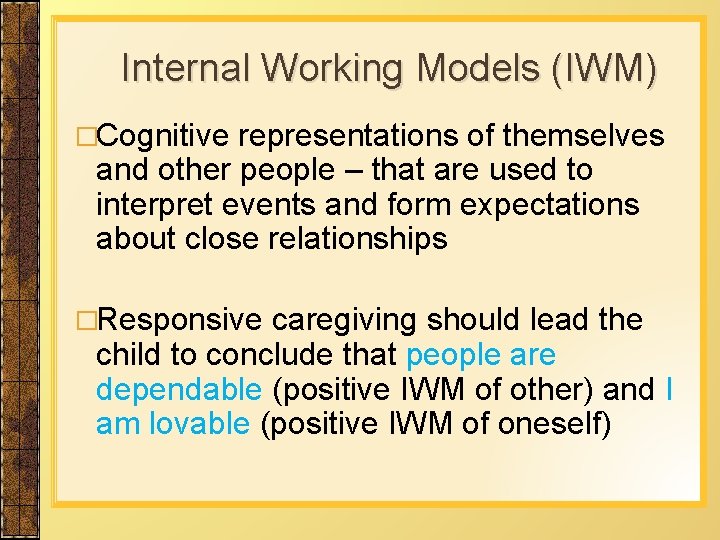 Internal Working Models (IWM)

□Cognitive representations of themselves and other people – that are used to interpret events and form expectations about close relationships

□Responsive caregiving should lead the child to conclude that people are dependable (positive IWM of other) and I am lovable (positive IWM of oneself)